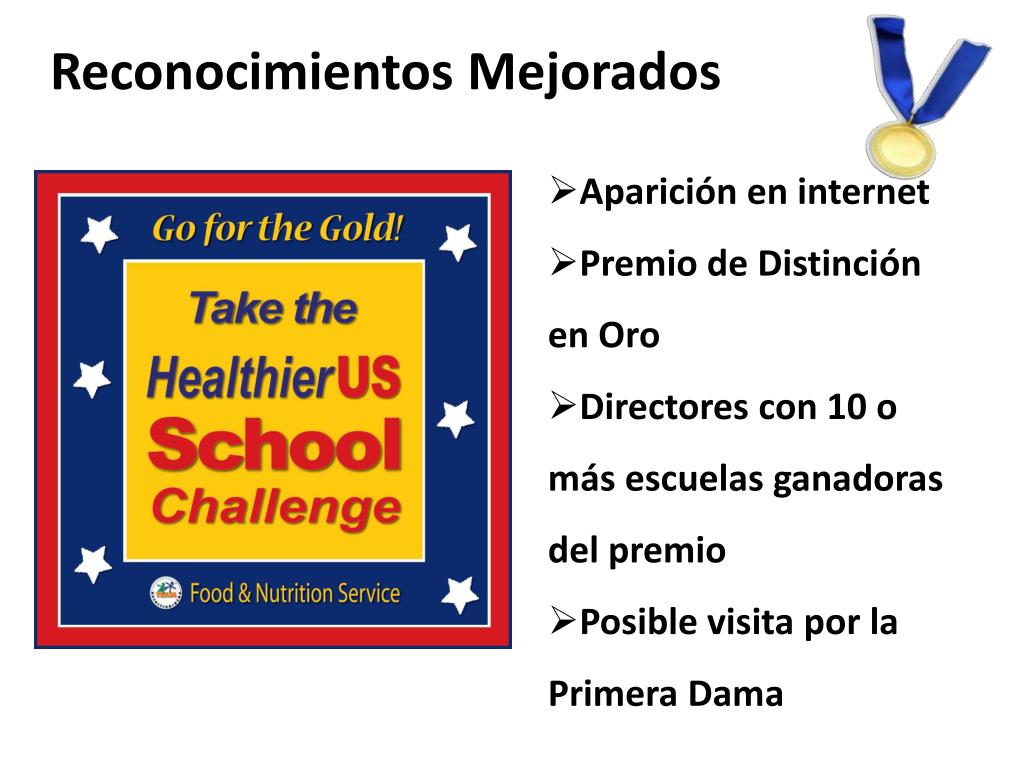 Reconocimientos Mejorados

Go for the Gold!

Take the HealthierUS School Challenge

Food & Nutrition Service

➢Aparición en internet

➢Premio de Distinción en Oro

➢Directores con 10 o más escuelas ganadoras del premio

➢Posible visita por la Primera Dama